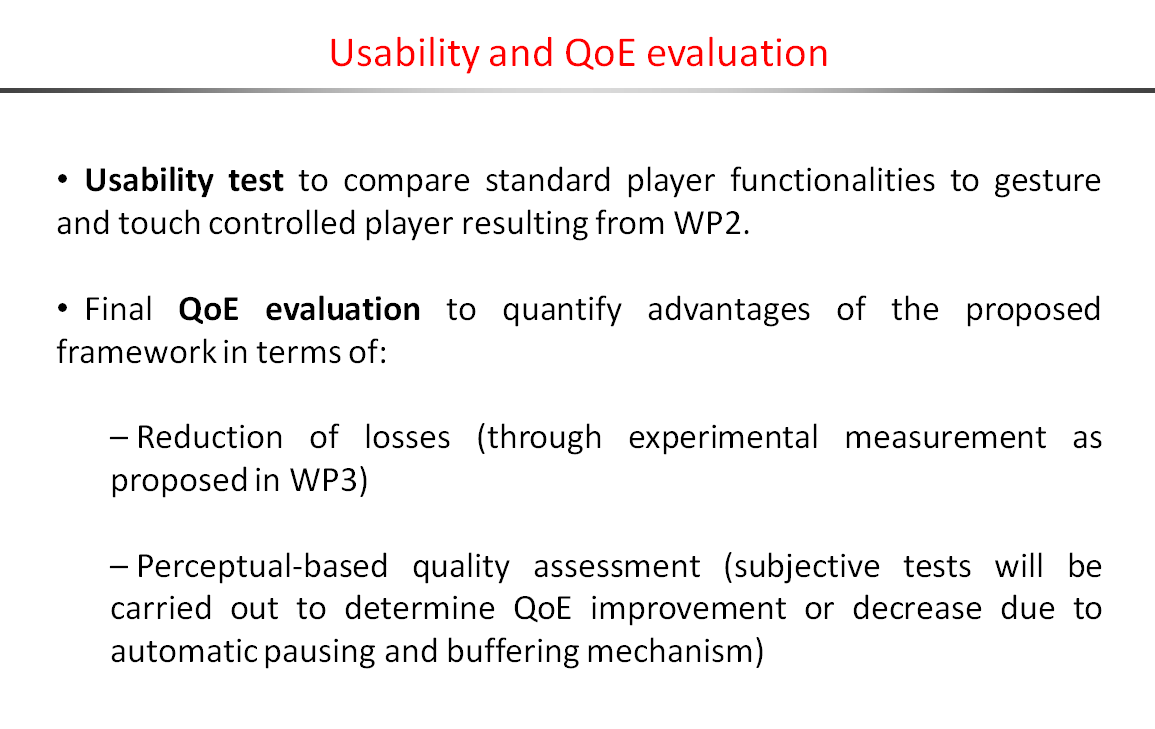 Usability and QoE evaluation

• Usability test to compare standard player functionalities to gesture and touch controlled player resulting from WP2.

• Final QoE evaluation to quantify advantages of the proposed framework in terms of:

– Reduction of losses (through experimental measurement as proposed in WP3)

– Perceptual-based quality assessment (subjective tests will be carried out to determine QoE improvement or decrease due to automatic pausing and buffering mechanism)